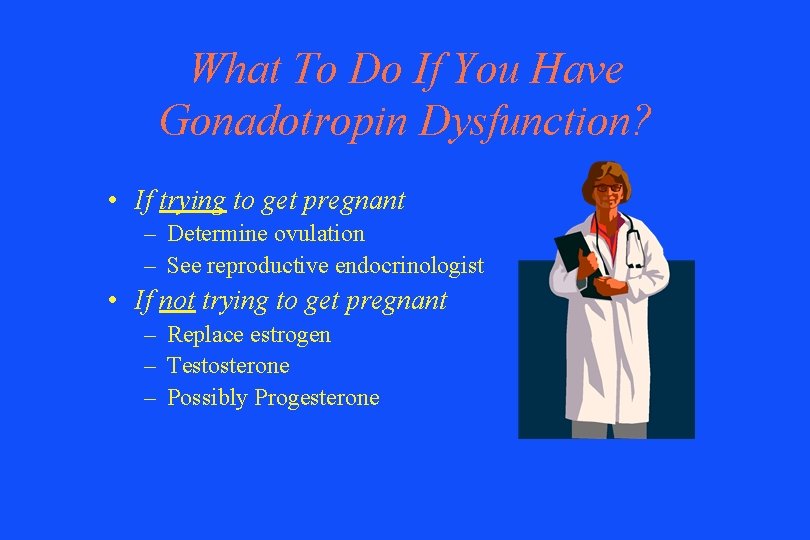 What To Do If You Have Gonadotropin Dysfunction?

• If trying to get pregnant
– Determine ovulation
– See reproductive endocrinologist
• If not trying to get pregnant
– Replace estrogen
– Testosterone
– Possibly Progesterone